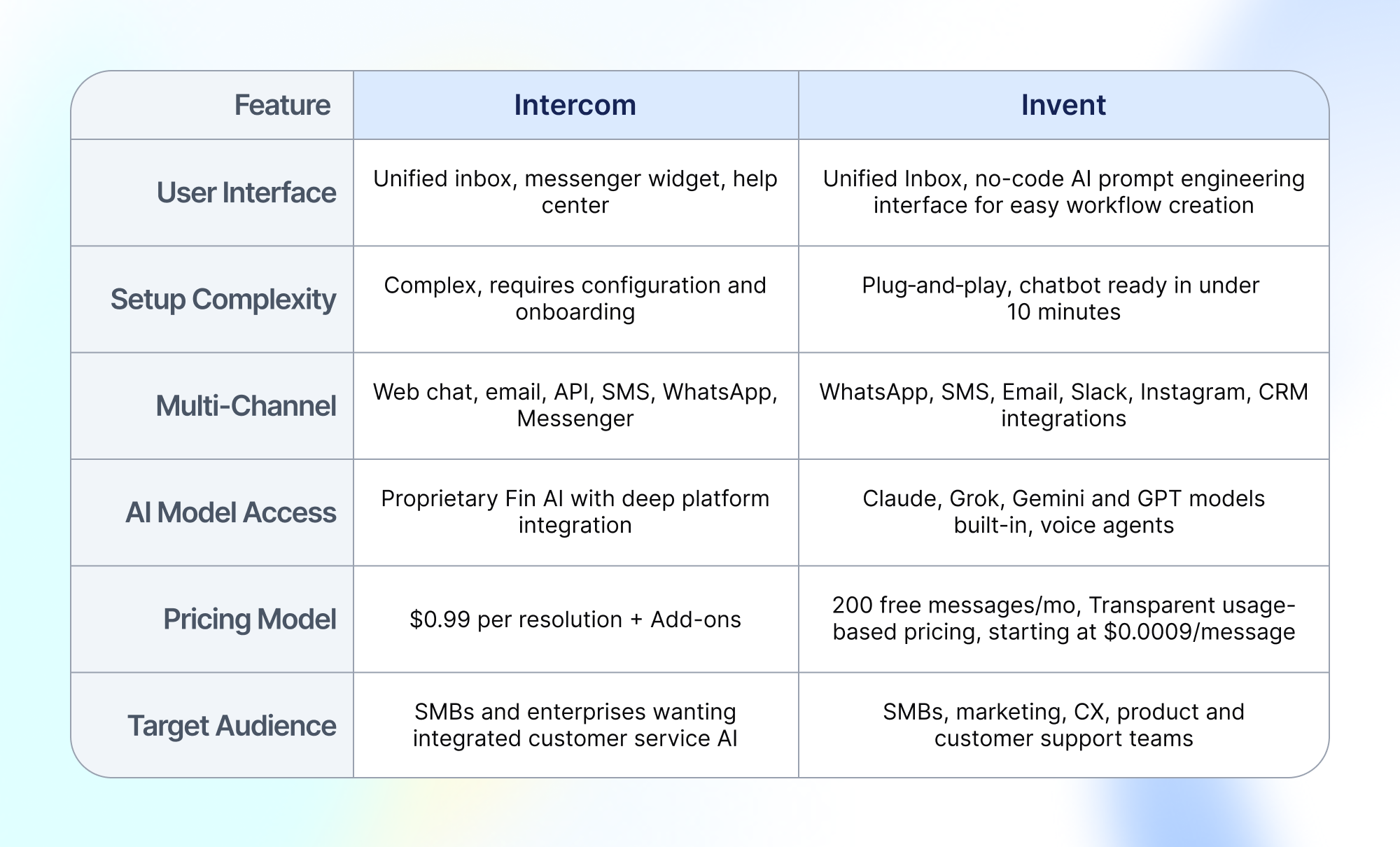 | Feature | Intercom | Invent |
|---|---|---|
| User Interface | Unified inbox, messenger widget, help center | Unified Inbox, no-code AI prompt engineering interface for easy workflow creation |
| Setup Complexity | Complex, requires configuration and onboarding | Plug-and-play, chatbot ready in under 10 minutes |
| Multi-Channel | Web chat, email, API, SMS, WhatsApp, Messenger | WhatsApp, SMS, Email, Slack, Instagram, CRM integrations |
| AI Model Access | Proprietary Fin AI with deep platform integration | Claude, Grok, Gemini and GPT models built-in, voice agents |
| Pricing Model | \$0.99 per resolution + Add-ons | 200 free messages/mo, Transparent usage-based pricing, starting at \$0.0009/message |
| Target Audience | SMBs and enterprises wanting integrated customer service AI | SMBs, marketing, CX, product and customer support teams |